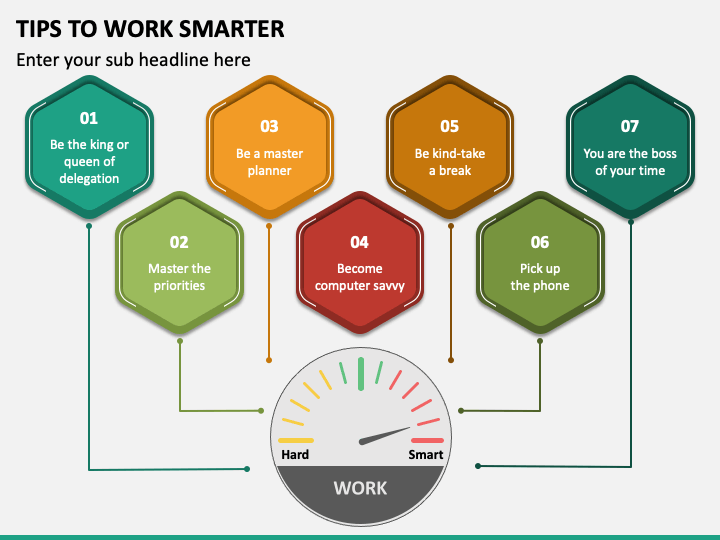 TIPS TO WORK SMARTER

Enter your sub headline here

01
Be the king or queen of delegation

02
Master the priorities

03
Be a master planner

04
Become computer savvy

05
Be kind-take a break

06
Pick up the phone

07
You are the boss of your time

Hard
Smart
WORK